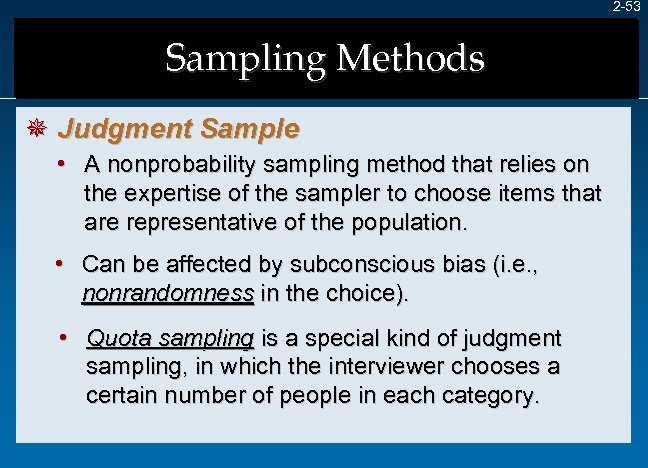 2-53

Sampling Methods

Judgment Sample

• A nonprobability sampling method that relies on the expertise of the sampler to choose items that are representative of the population.

• Can be affected by subconscious bias (i.e., nonrandomness in the choice).

• Quota sampling is a special kind of judgment sampling, in which the interviewer chooses a certain number of people in each category.